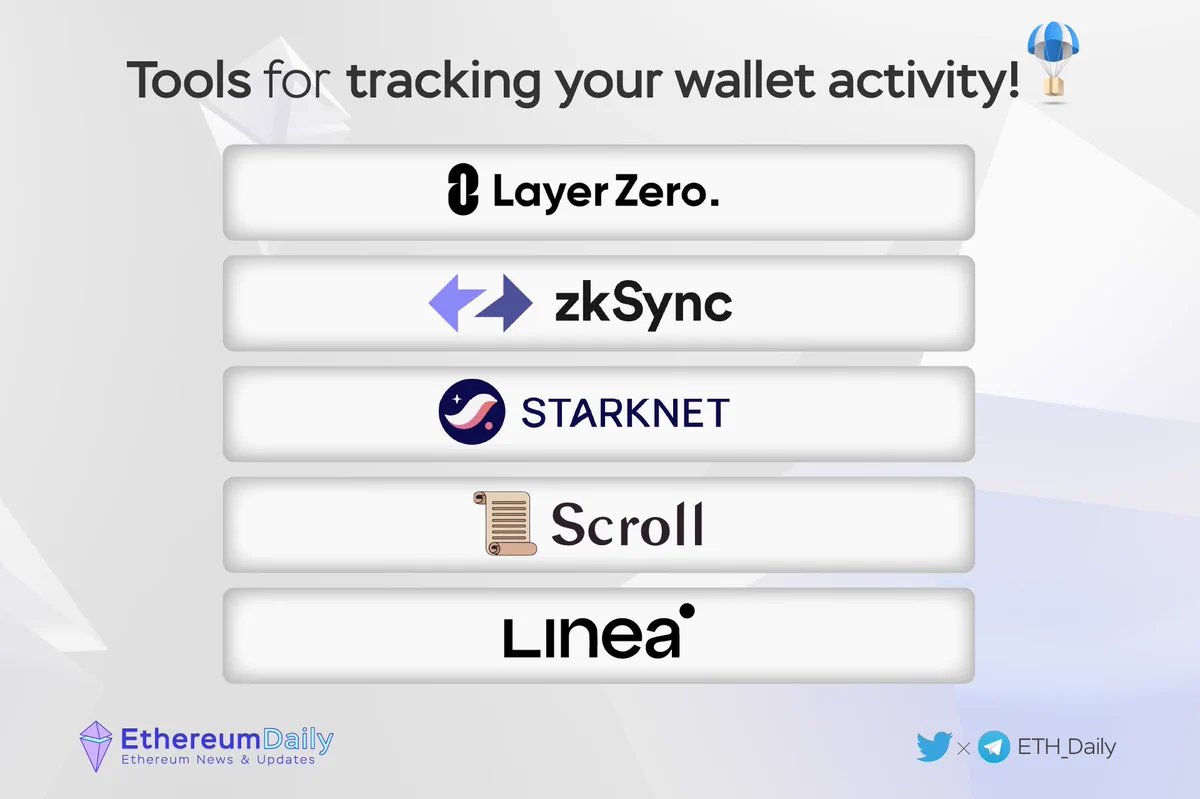 Tools for tracking your wallet activity!

LayerZero.

zkSync

STARKNET

Scroll

Linea

EthereumDaily
Ethereum News & Updates

× ETH_Daily